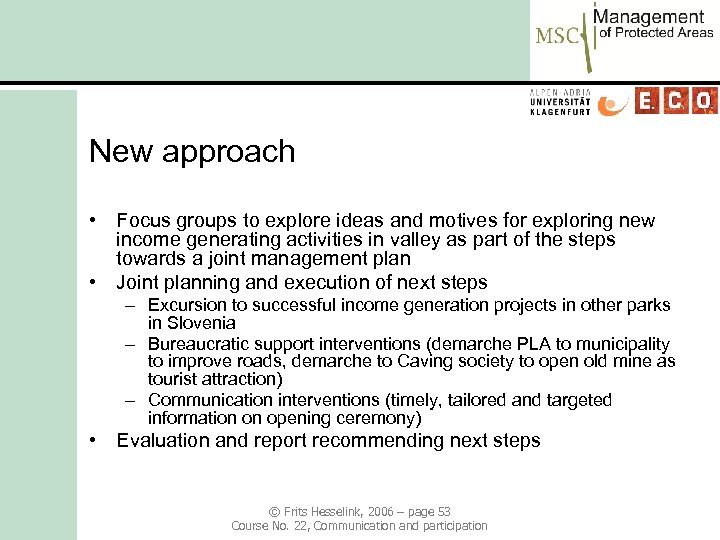 MSC Management of Protected Areas

ALPEN-ADRIA UNIVERSITÄT KLAGENFURT

E.C.O.

New approach

• Focus groups to explore ideas and motives for exploring new income generating activities in valley as part of the steps towards a joint management plan
• Joint planning and execution of next steps
– Excursion to successful income generation projects in other parks in Slovenia
– Bureaucratic support interventions (demarche PLA to municipality to improve roads, demarche to Caving society to open old mine as tourist attraction)
– Communication interventions (timely, tailored and targeted information on opening ceremony)
• Evaluation and report recommending next steps

© Frits Hesselink, 2006 – page 53
Course No. 22, Communication and participation